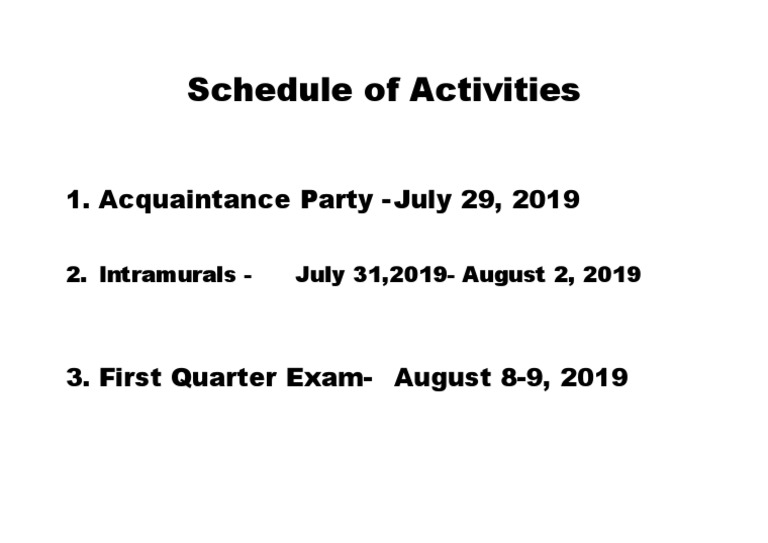 Schedule of Activities

1. Acquaintance Party -July 29, 2019

2. Intramurals - July 31,2019- August 2, 2019

3. First Quarter Exam- August 8-9, 2019